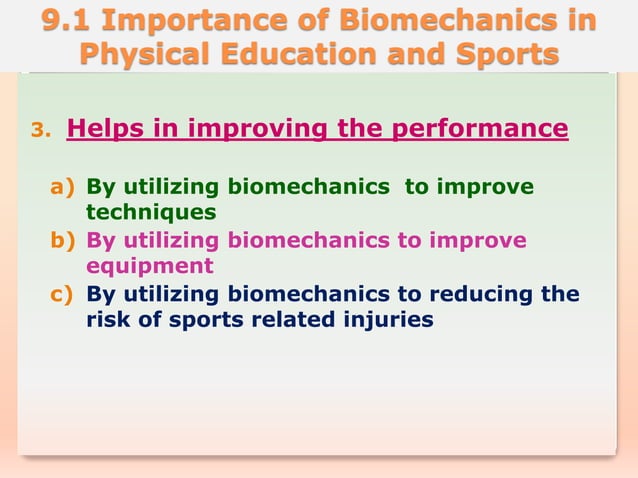 9.1 Importance of Biomechanics in Physical Education and Sports

3. Helps in improving the performance

a) By utilizing biomechanics to improve techniques
b) By utilizing biomechanics to improve equipment
c) By utilizing biomechanics to reducing the risk of sports related injuries